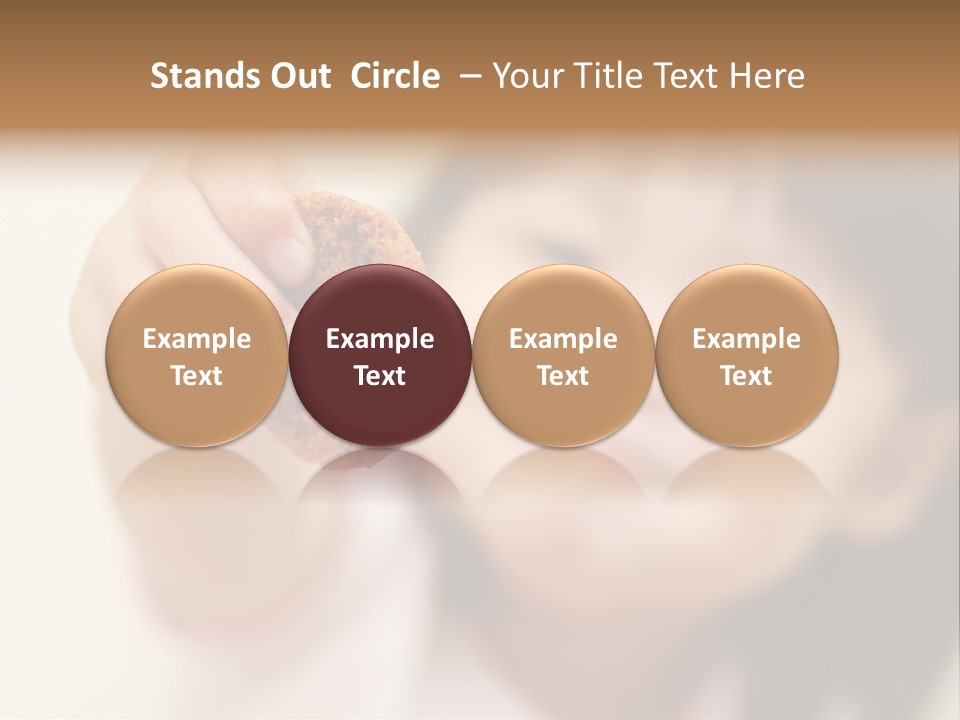 Stands Out Circle – Your Title Text Here

Example Text

Example Text

Example Text

Example Text